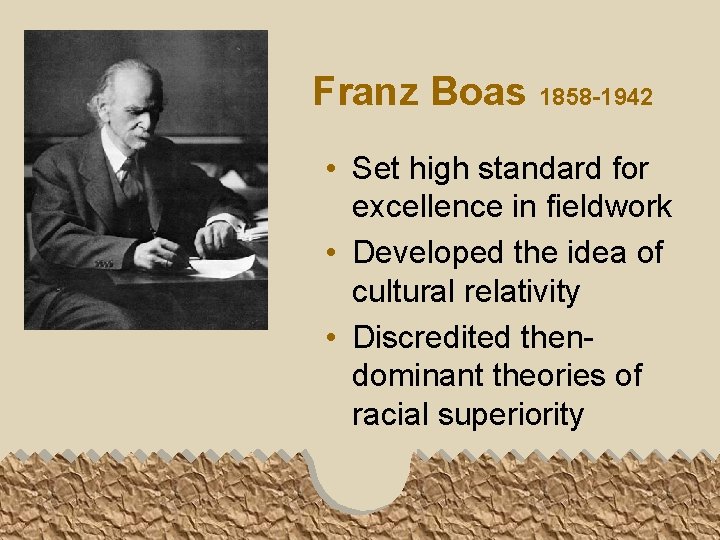 Franz Boas 1858-1942

• Set high standard for excellence in fieldwork
• Developed the idea of cultural relativity
• Discredited then-dominant theories of racial superiority